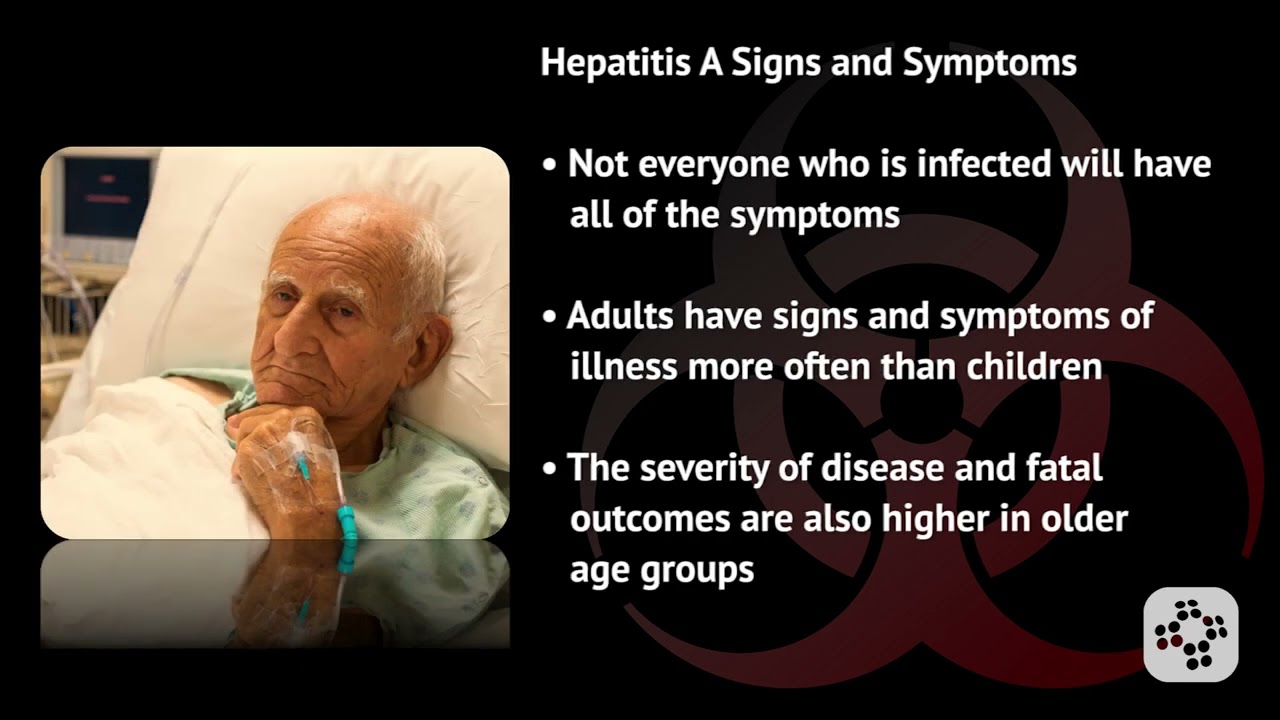 Hepatitis A Signs and Symptoms

• Not everyone who is infected will have all of the symptoms

• Adults have signs and symptoms of illness more often than children

• The severity of disease and fatal outcomes are also higher in older age groups